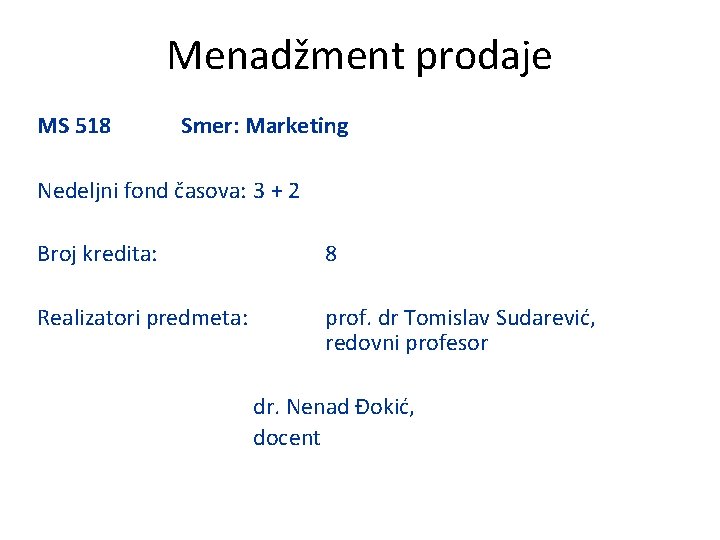 Menadžment prodaje

MS 518 Smer: Marketing

Nedeljni fond časova: 3 + 2

Broj kredita: 8

Realizatori predmeta: prof. dr Tomislav Sudarević, redovni profesor

dr. Nenad Đokić, docent